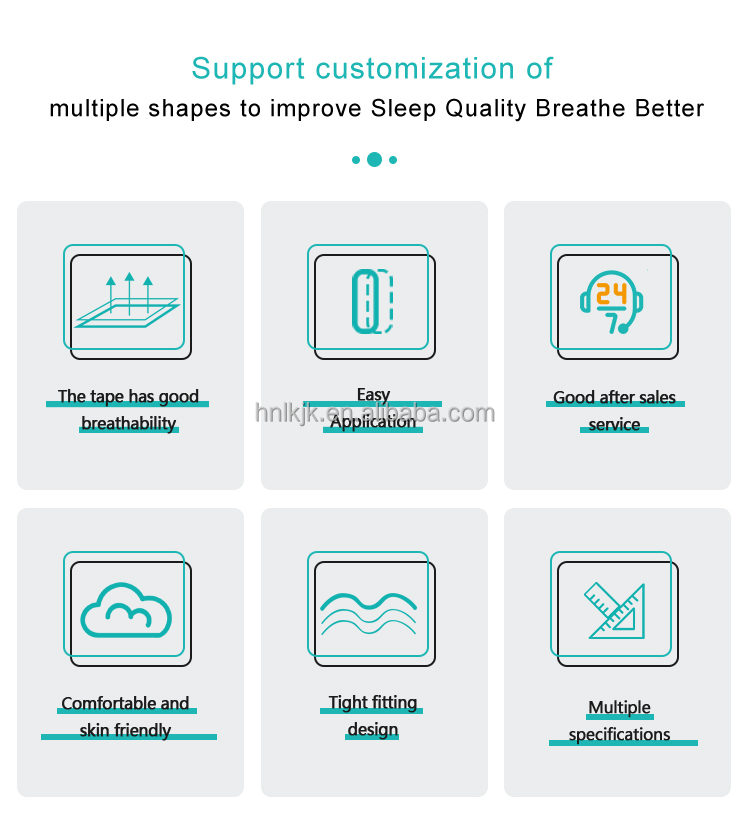 Support customization of
multiple shapes to improve Sleep Quality Breathe Better

The tape has good breathability

Easy Application

24
7

Good after sales service

hnlkjk.en.alibaba.com

Comfortable and skin friendly

Tight fitting design

Multiple specifications